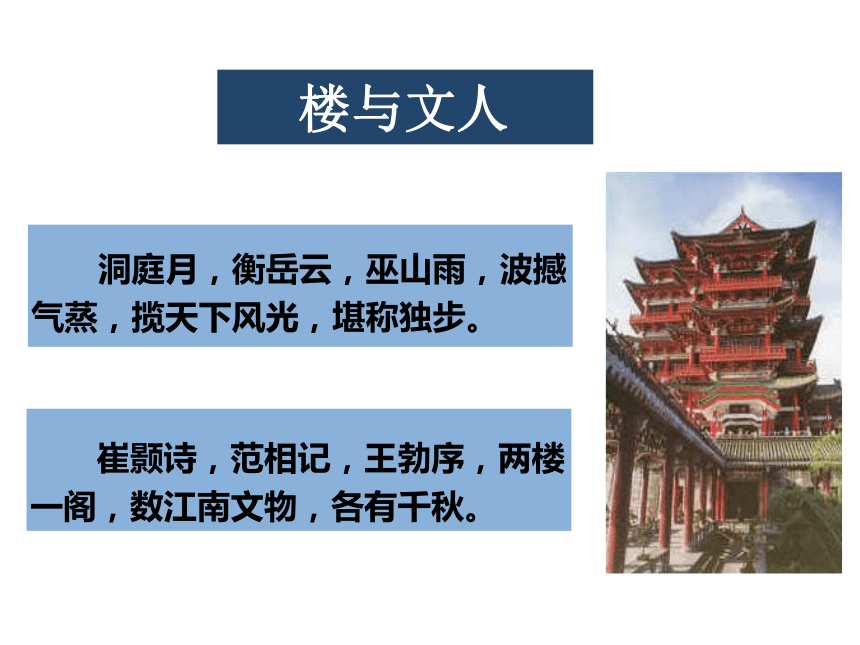 楼与文人

洞庭月，衡岳云，巫山雨，波撼气蒸，揽天下风光，堪称独步。

崔颢诗，范相记，王勃序，两楼一阁，数江南文物，各有千秋。